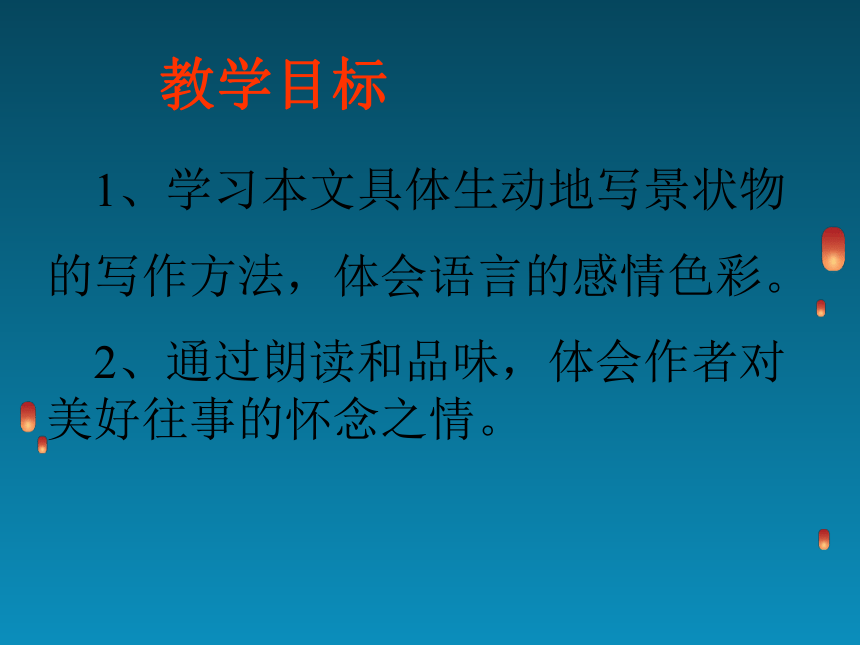 教学目标

1、学习本文具体生动地写景状物的写作方法，体会语言的感情色彩。

2、通过朗读和品味，体会作者对美好往事的怀念之情。